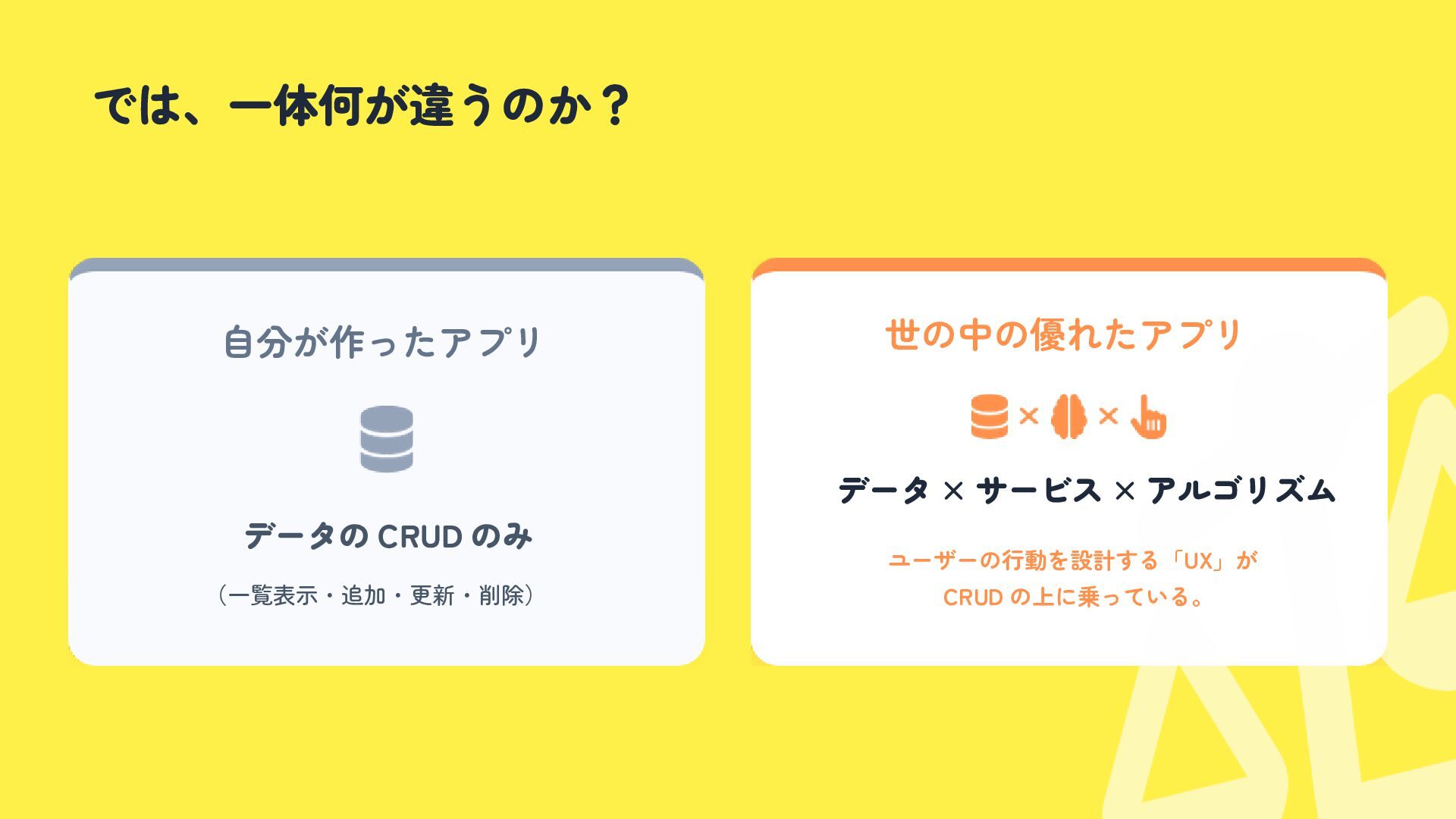 では、一体何が違うのか？

自分が作ったアプリ

データの CRUD のみ

（一覧表示・追加・更新・削除）

世の中の優れたアプリ

× ×

データ × サービス × アルゴリズム

ユーザーの行動を設計する「UX」が CRUD の上に乗っている。